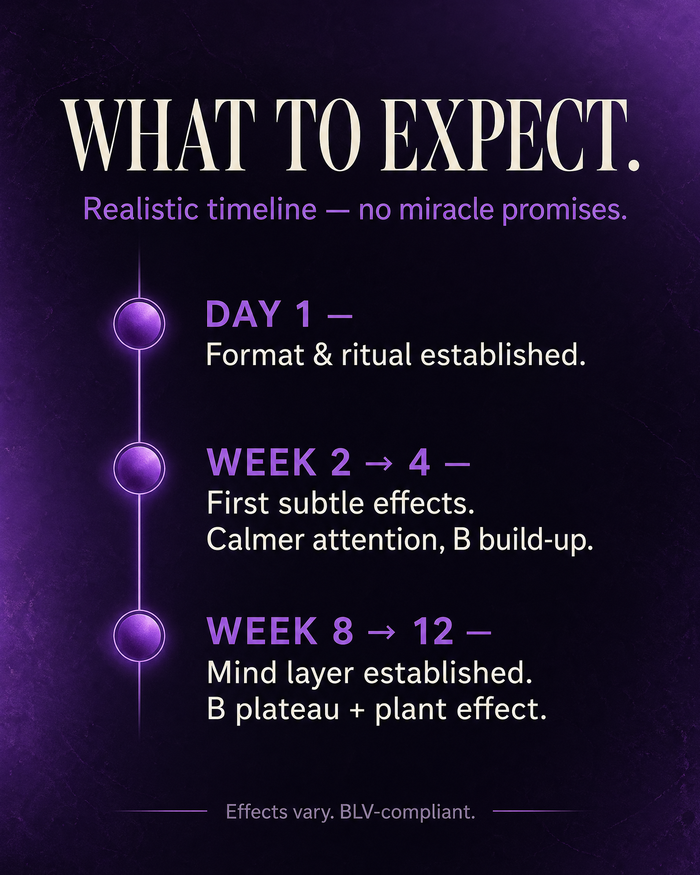 WHAT TO EXPECT.

Realistic timeline — no miracle promises.

DAY 1 —
Format & ritual established.

WEEK 2 → 4 —
First subtle effects.
Calmer attention, B build-up.

WEEK 8 → 12 —
Mind layer established.
B plateau + plant effect.

Effects vary. BLV-compliant.